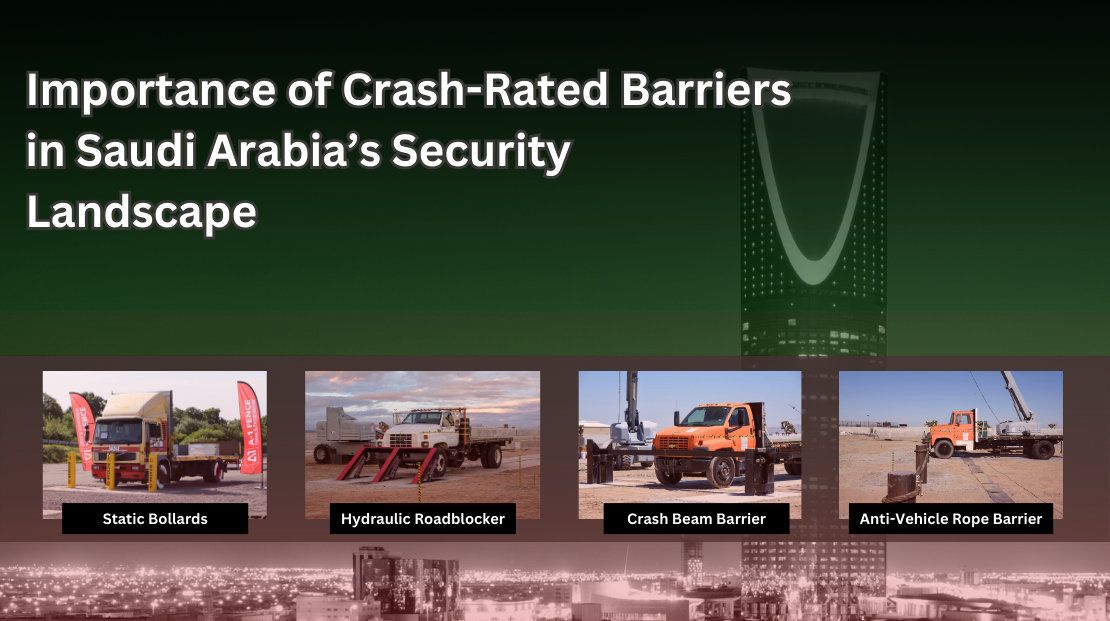 Importance of Crash-Rated Barriers in Saudi Arabia's Security Landscape

A-1 FENCE

A-1 FENCE

Static Bollards

Hydraulic Roadblocker

Crash Beam Barrier

Anti-Vehicle Rope Barrier